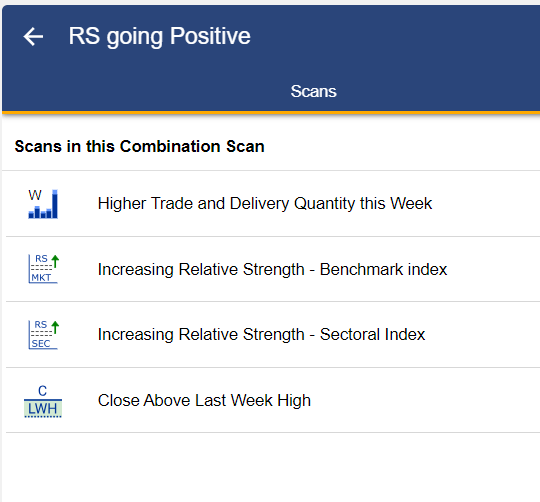 RS going Positive

Scans

Scans in this Combination Scan

W

Higher Trade and Delivery Quantity this Week

RS
MKT

Increasing Relative Strength - Benchmark index

RS
SEC

Increasing Relative Strength - Sectoral Index

C
LWH

Close Above Last Week High